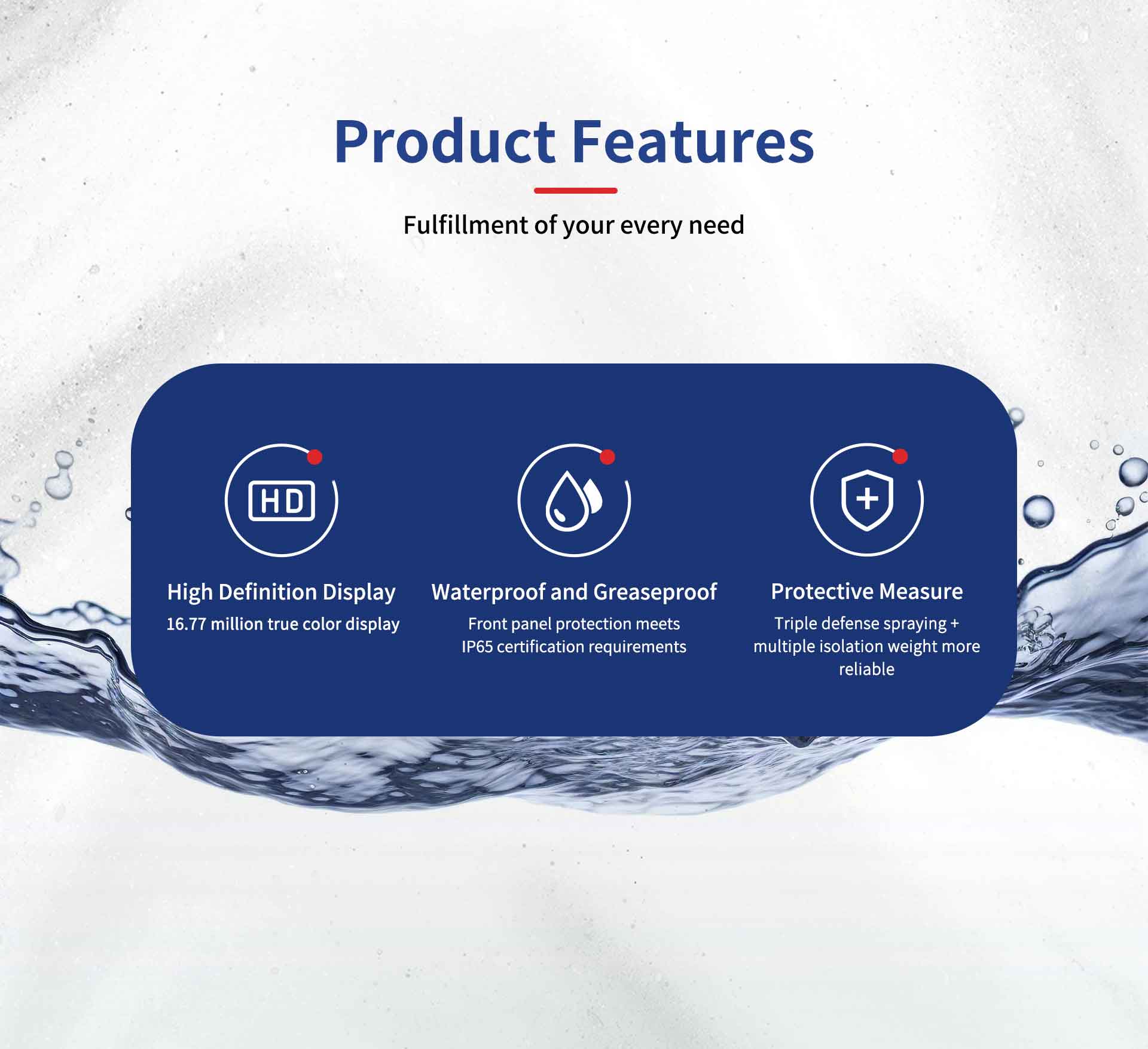 Product Features

Fulfillment of your every need

HD

High Definition Display

16.77 million true color display

Waterproof and Greaseproof

Front panel protection meets IP65 certification requirements

Protective Measure

Triple defense spraying + multiple isolation weight more reliable